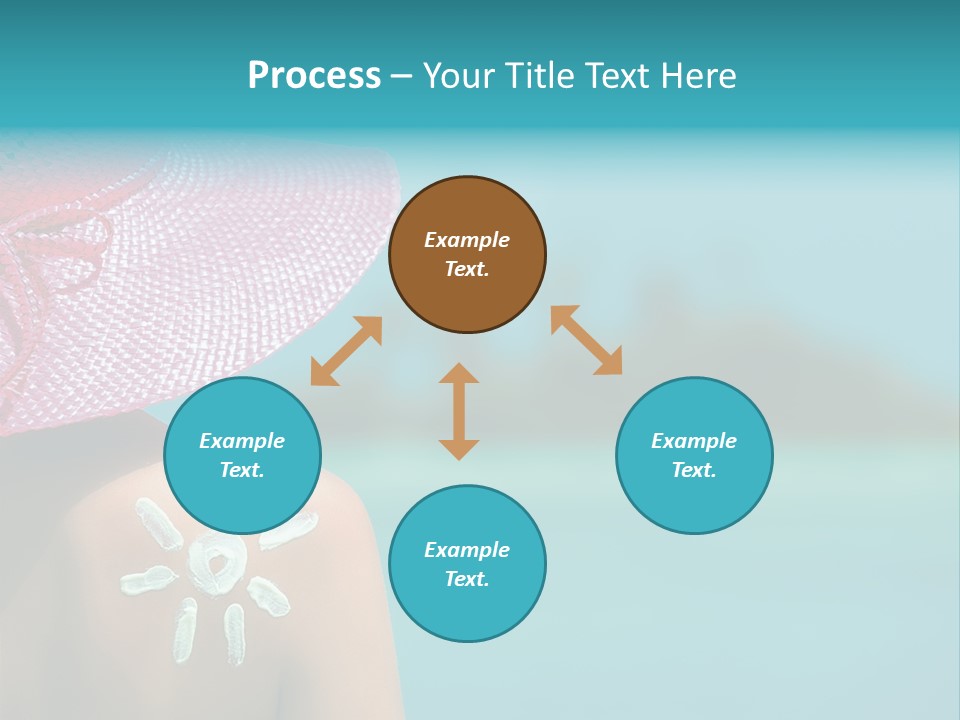 Process – Your Title Text Here

Example Text.

Example Text.

Example Text.

Example Text.